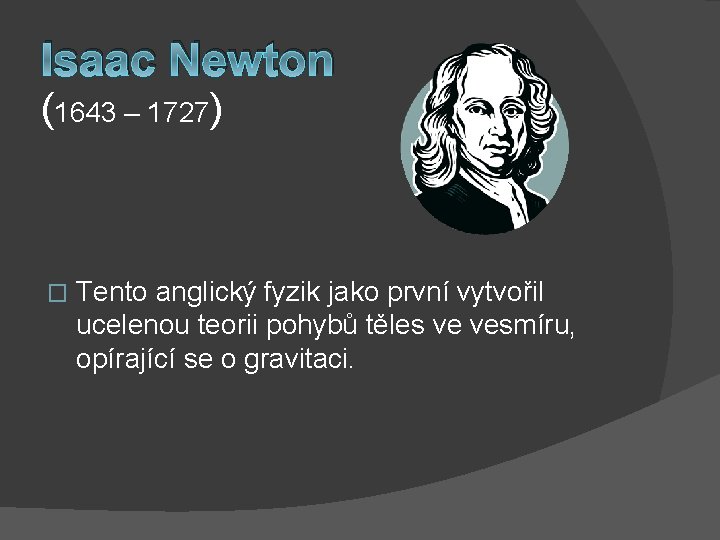 Isaac Newton
(1643 – 1727)

Tento anglický fyzik jako první vytvořil ucelenou teorii pohybů těles ve vesmíru, opírající se o gravitaci.